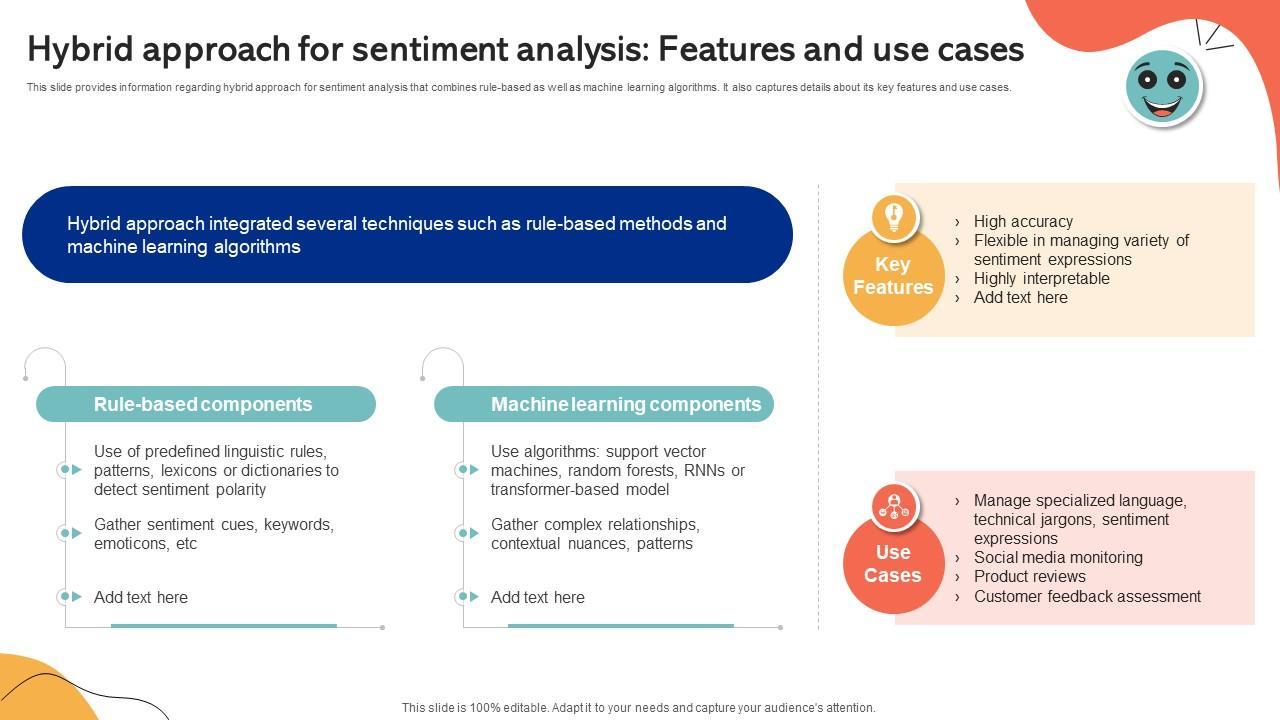 Hybrid approach for sentiment analysis: Features and use cases

This slide provides information regarding hybrid approach for sentiment analysis that combines rule-based as well as machine learning algorithms. It also captures details about its key features and use cases.

Hybrid approach integrated several techniques such as rule-based methods and machine learning algorithms

Rule-based components

Use of predefined linguistic rules, patterns, lexicons or dictionaries to detect sentiment polarity

Gather sentiment cues, keywords, emoticons, etc

Add text here

Machine learning components

Use algorithms: support vector machines, random forests, RNNs or transformer-based model

Gather complex relationships, contextual nuances, patterns

Add text here

Key Features

› High accuracy
› Flexible in managing variety of sentiment expressions
› Highly interpretable
› Add text here

Use Cases

› Manage specialized language, technical jargons, sentiment expressions
› Social media monitoring
› Product reviews
› Customer feedback assessment

This slide is 100% editable. Adapt it to your needs and capture your audience's attention.